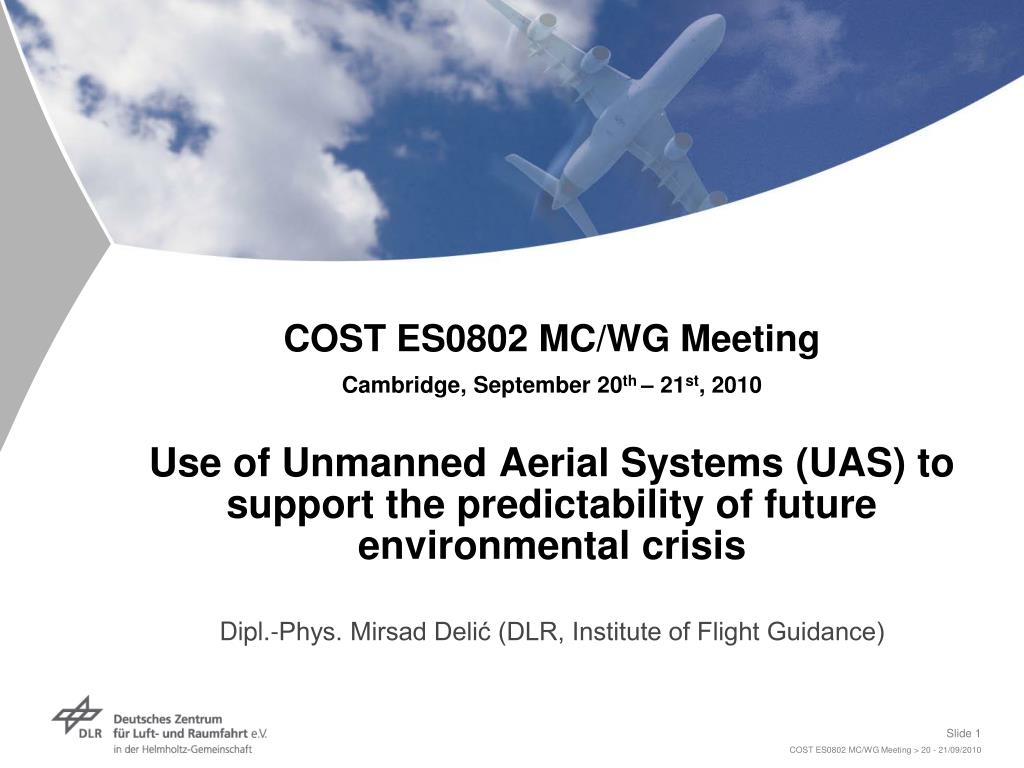 COST ES0802 MC/WG Meeting

Cambridge, September 20$^{th}$ – 21$^{st}$, 2010

Use of Unmanned Aerial Systems (UAS) to support the predictability of future environmental crisis

Dipl.-Phys. Mirsad Delić (DLR, Institute of Flight Guidance)

DLR Deutsches Zentrum für Luft- und Raumfahrt e.V. in der Helmholtz-Gemeinschaft

Slide 1

COST ES0802 MC/WG Meeting > 20 - 21/09/2010